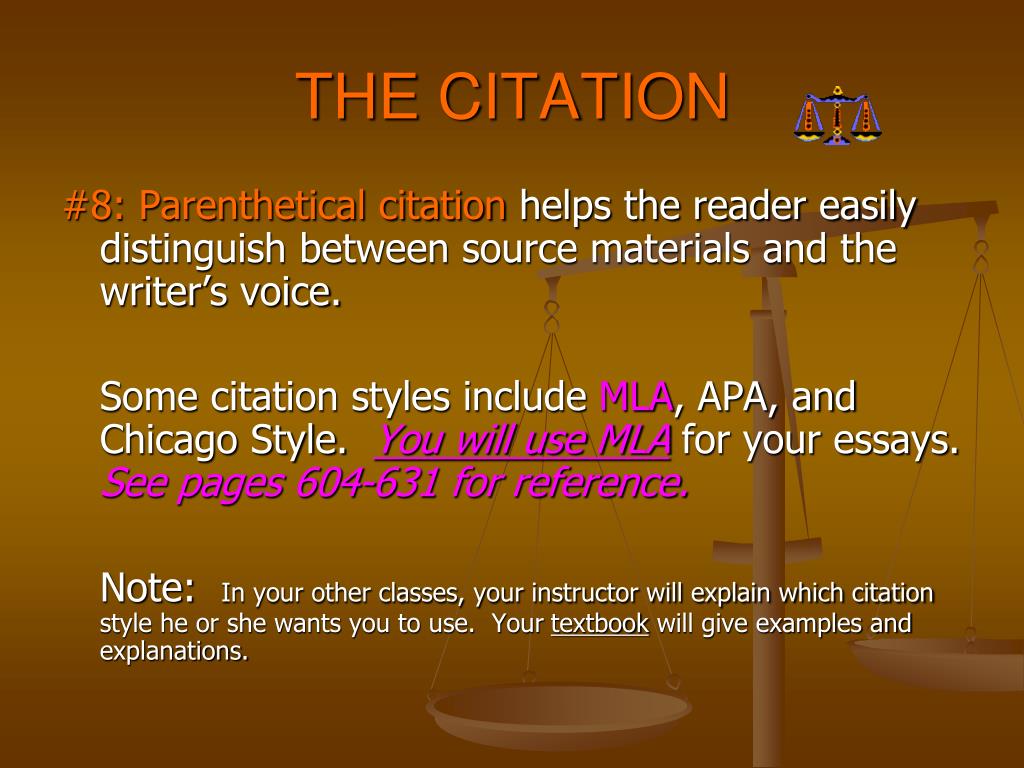 THE CITATION

#8: Parenthetical citation helps the reader easily distinguish between source materials and the writer's voice.

Some citation styles include MLA, APA, and Chicago Style. You will use MLA for your essays. See pages 604-631 for reference.

Note: In your other classes, your instructor will explain which citation style he or she wants you to use. Your textbook will give examples and explanations.